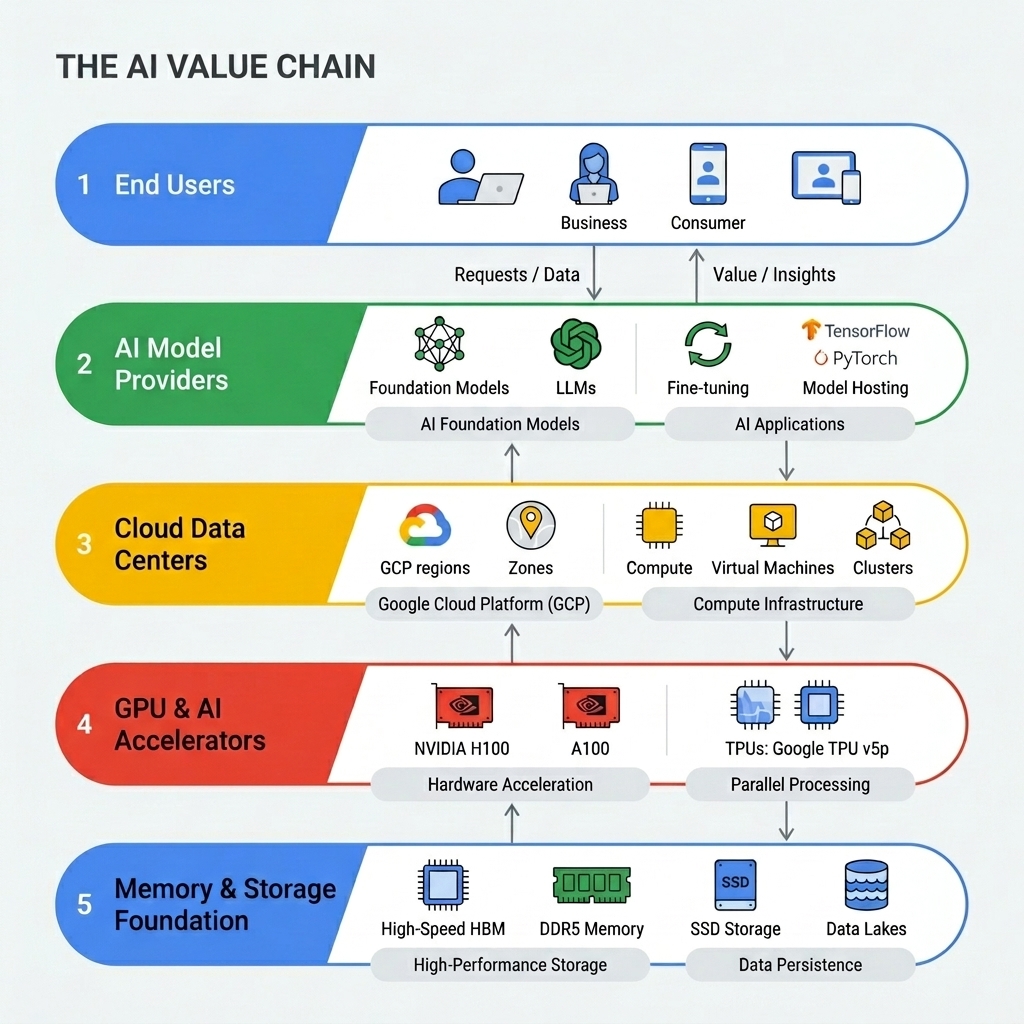 THE AI VALUE CHAIN

1 End Users

Business Consumer

Requests / Data

Value / Insights

2 AI Model Providers

Foundation Models LLMs

Fine-tuning

TensorFlow
PyTorch
Model Hosting

AI Foundation Models

AI Applications

3 Cloud Data Centers

GCP regions Zones

Compute Virtual Machines Clusters

Google Cloud Platform (GCP)

Compute Infrastructure

4 GPU & AI Accelerators

NVIDIA H100 A100

TPUs: Google TPU v5p

Hardware Acceleration

Parallel Processing

5 Memory & Storage Foundation

High-Speed HBM DDR5 Memory

SSD
SSD Storage Data Lakes

High-Performance Storage

Data Persistence